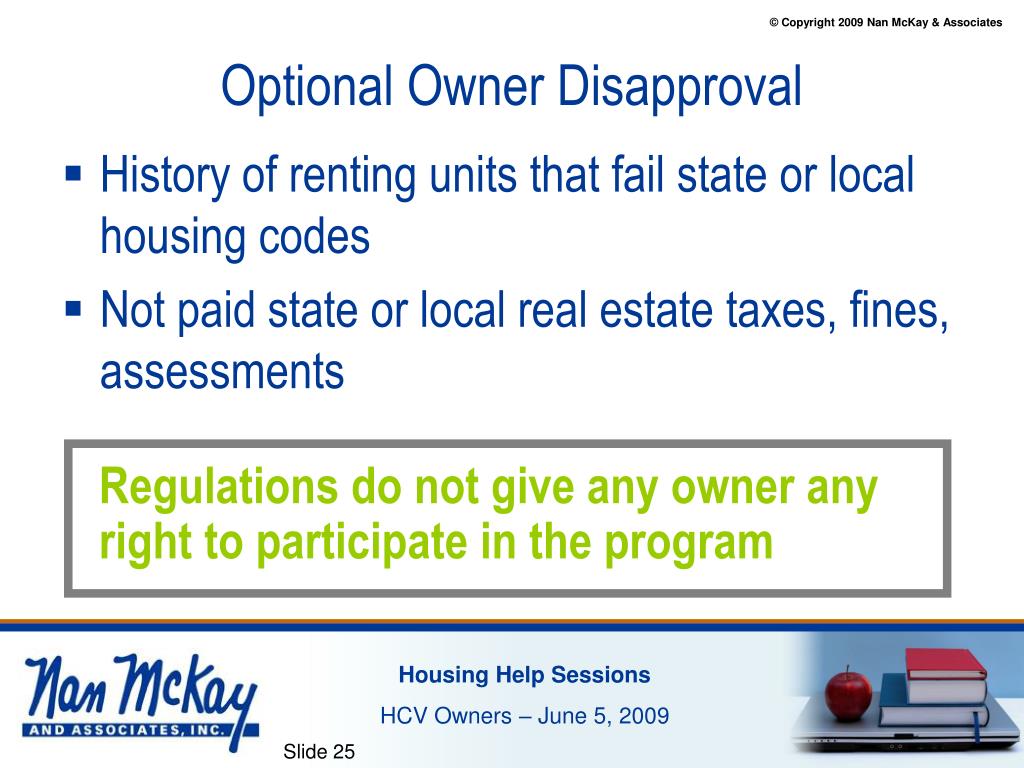 © Copyright 2009 Nan McKay & Associates

Optional Owner Disapproval

▪ History of renting units that fail state or local housing codes
▪ Not paid state or local real estate taxes, fines, assessments

Regulations do not give any owner any right to participate in the program

Nan McKay
AND ASSOCIATES, INC.

Housing Help Sessions
HCV Owners – June 5, 2009

Slide 25